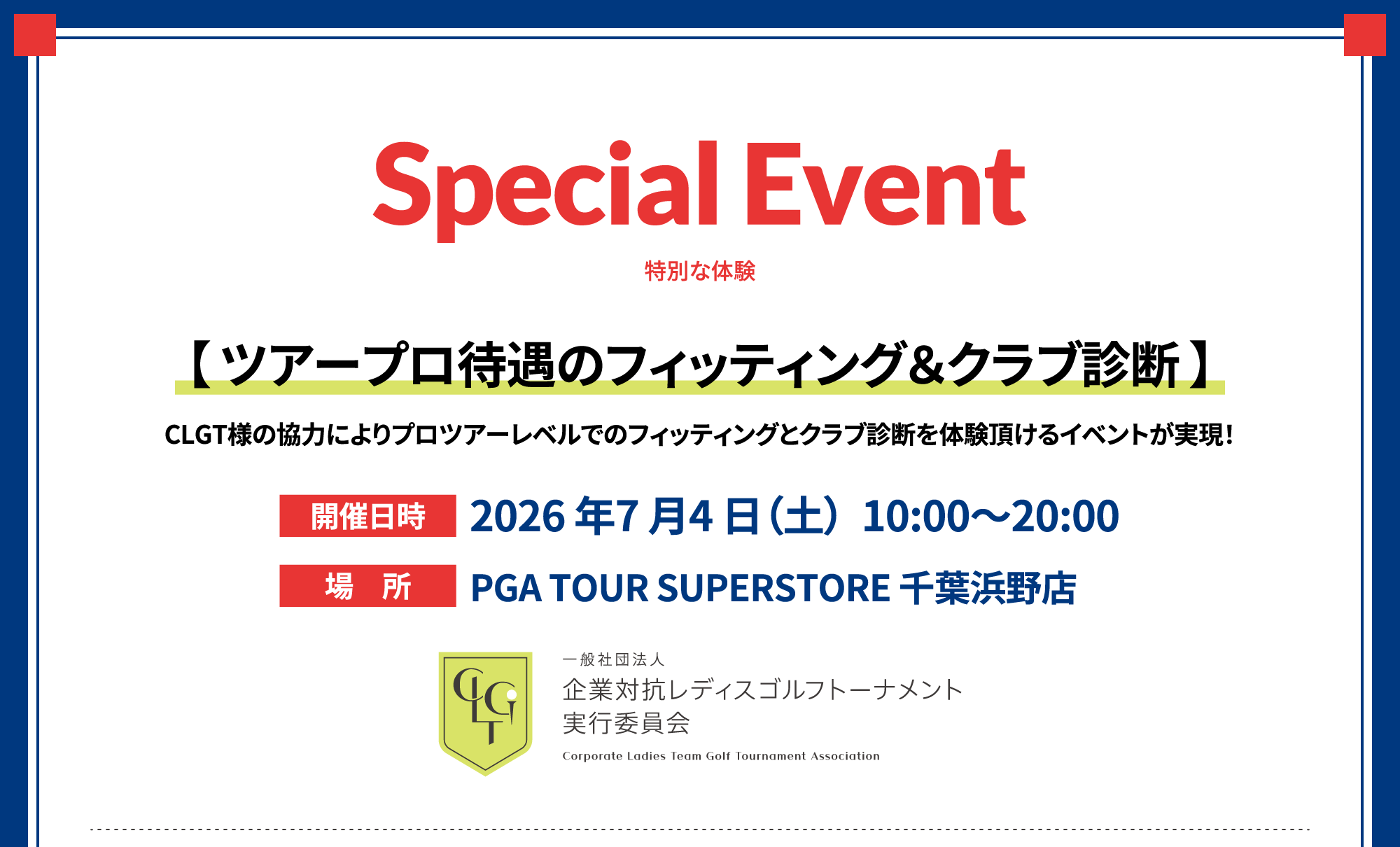 Special Event

特別な体験

【ツアープロ待遇のフィッティング&クラブ診断】

CLGT様の協力によりプロツアーレベルでのフィッティングとクラブ診断を体験頂けるイベントが実現!

開催日時 2026年7月4日(土) 10:00〜20:00

場 所 PGA TOUR SUPERSTORE 千葉浜野店

CLGT

一般社団法人
企業対抗レディスゴルフトーナメント
実行委員会
Corporate Ladies Team Golf Tournament Association